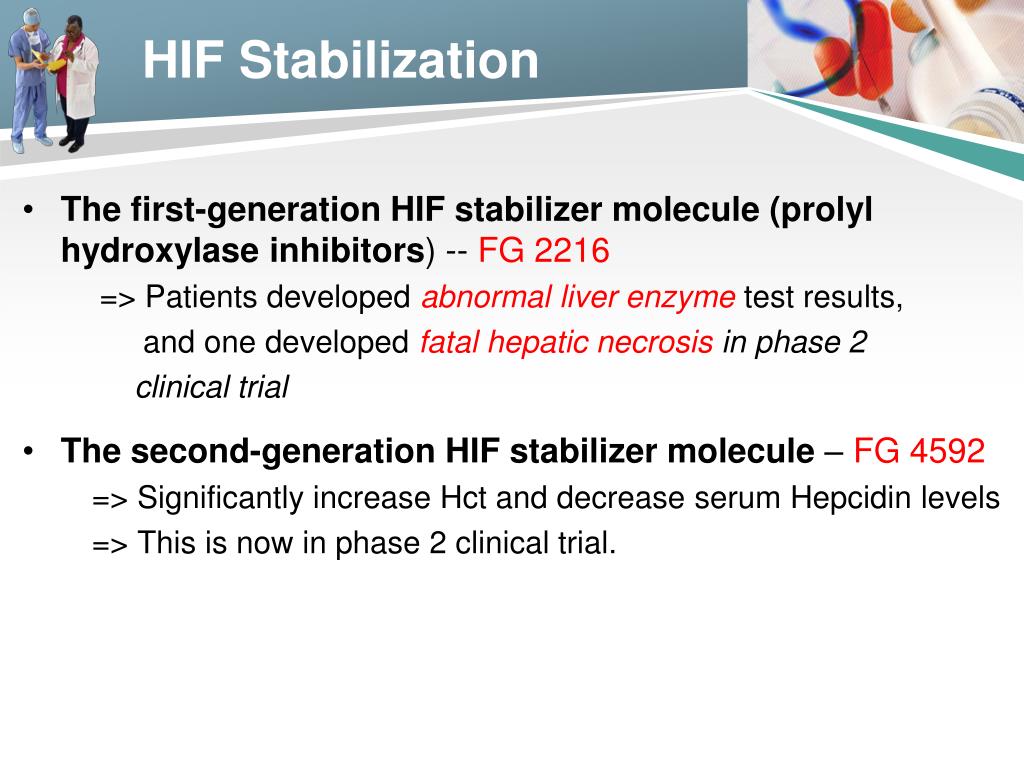 HIF Stabilization

• The first-generation HIF stabilizer molecule (prolyl hydroxylase inhibitors) -- FG 2216

=> Patients developed abnormal liver enzyme test results, and one developed fatal hepatic necrosis in phase 2 clinical trial

• The second-generation HIF stabilizer molecule – FG 4592

=> Significantly increase Hct and decrease serum Hepcidin levels

=> This is now in phase 2 clinical trial.